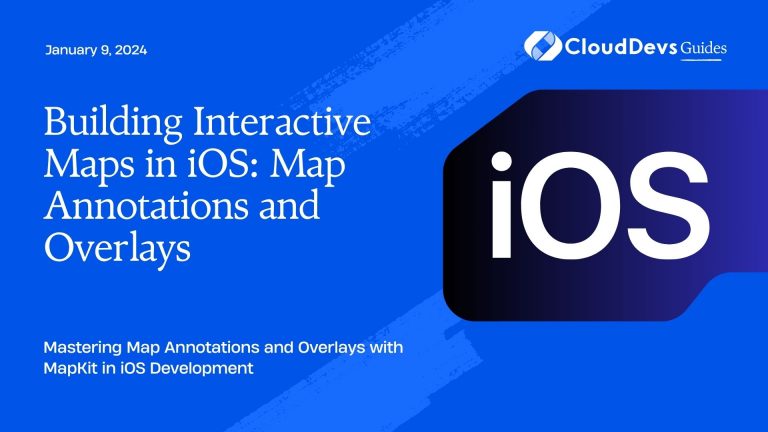 January 9, 2024

CloudDevs Guides

Building Interactive Maps in iOS: Map Annotations and Overlays

iOS

Mastering Map Annotations and Overlays with MapKit in iOS Development